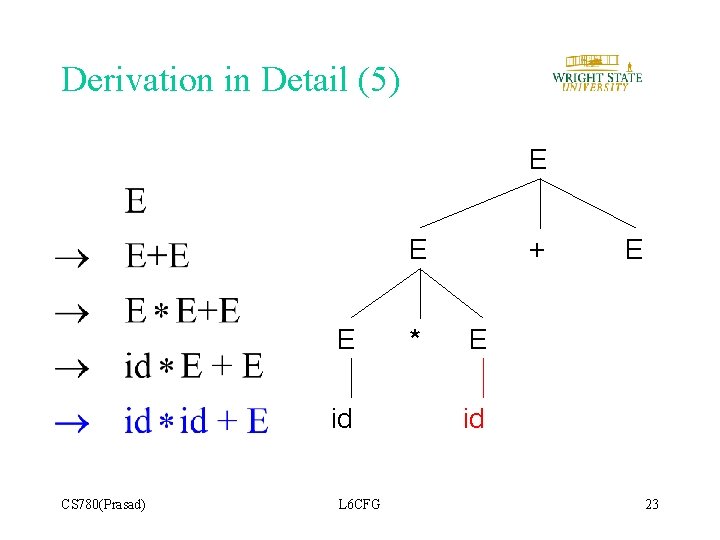 Derivation in Detail (5)

WRIGHT STATE UNIVERSITY

E
$\rightarrow$ E+E
$\rightarrow$ E $*$ E+E
$\rightarrow$ id $*$ E + E
$\rightarrow$ id $*$ id + E

E
E + E
E * E
id id

CS780(Prasad) L6CFG 23